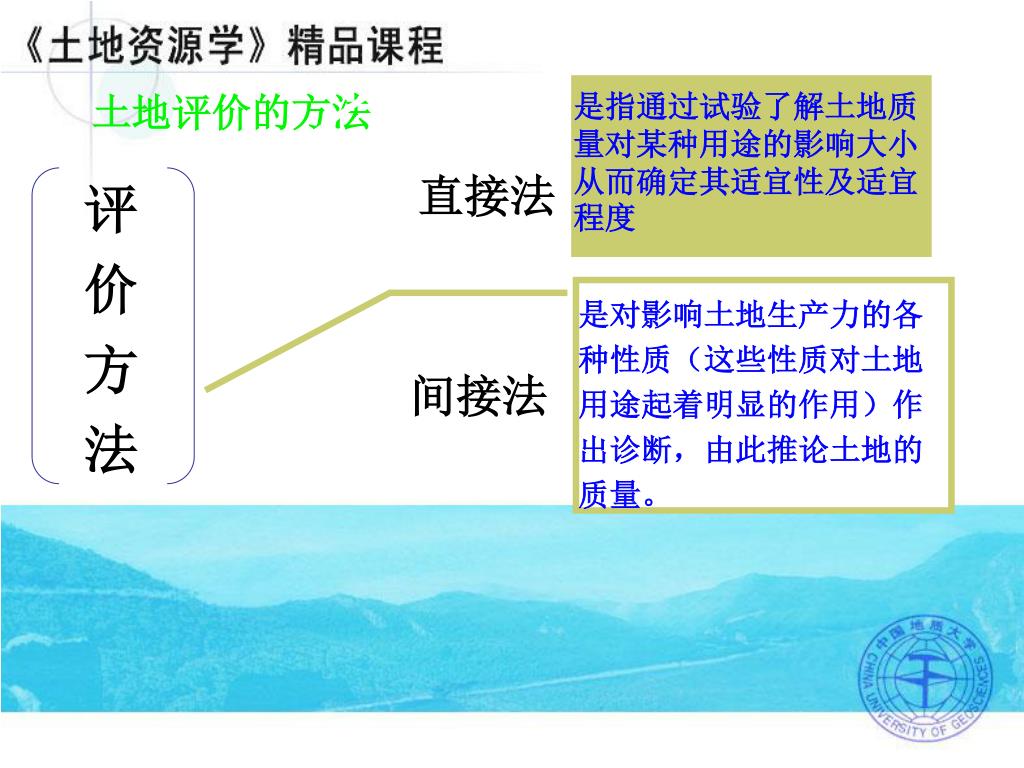 《土地资源学》精品课程

土地评价的方法

评价方法

直接法

是指通过试验了解土地质量对某种用途的影响大小从而确定其适宜性及适宜程度

间接法

是对影响土地生产力的各种性质（这些性质对土地用途起着明显的作用）作出诊断，由此推论土地的质量。

中国地质大学 CHINA UNIVERSITY OF GEOSCIENCES